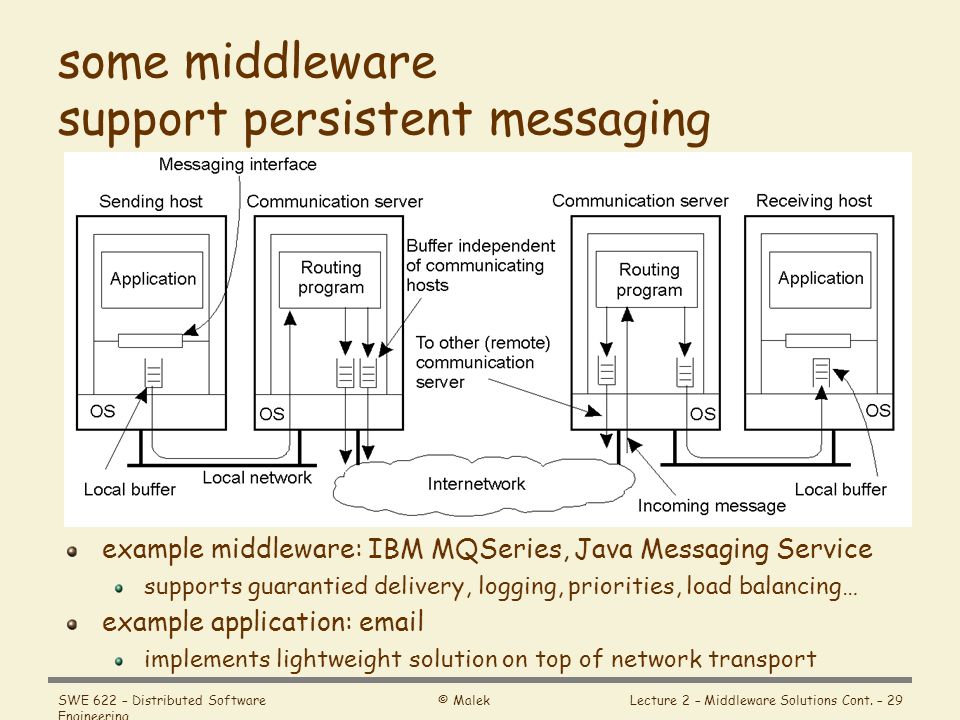 some middleware
support persistent messaging

Messaging interface

Sending host

Communication server

Communication server

Receiving host

Application

Routing program

Buffer independent of communicating hosts

Routing program

Application

To other (remote) communication server

OS

OS

OS

OS

Local buffer

Local network

Internetwork

Incoming message

Local buffer

example middleware: IBM MQSeries, Java Messaging Service

supports guarantied delivery, logging, priorities, load balancing…

example application: email

implements lightweight solution on top of network transport

SWE 622 – Distributed Software Engineering

© Malek

Lecture 2 – Middleware Solutions Cont. – 29